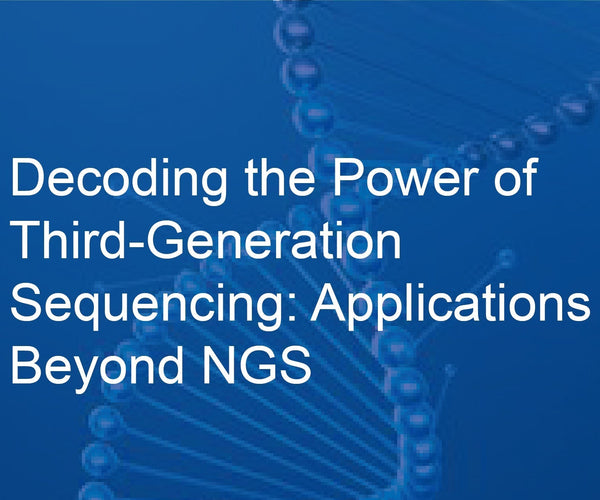 Decoding the Power of Third-Generation Sequencing: Applications Beyond NGS